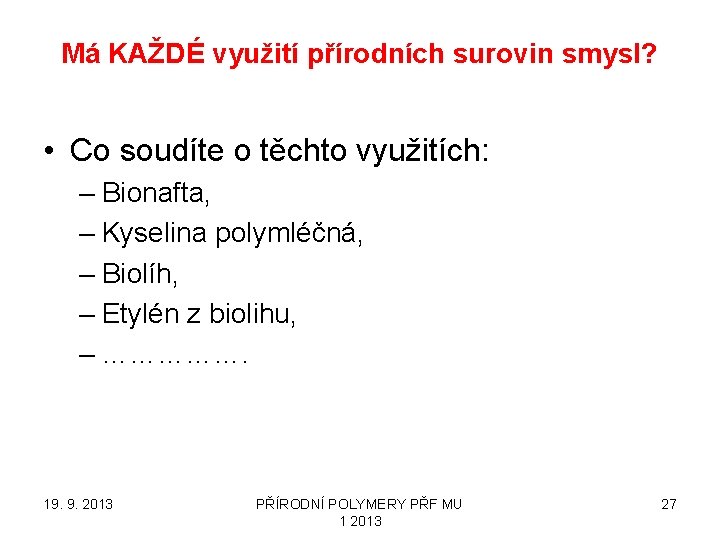 Má KAŽDÉ využití přírodních surovin smysl?

• Co soudíte o těchto využitích:
– Bionafta,
– Kyselina polymléčná,
– Biolíh,
– Etylén z biolihu,
– …………….

19. 9. 2013

PŘÍRODNÍ POLYMERY PŘF MU 1 2013

27